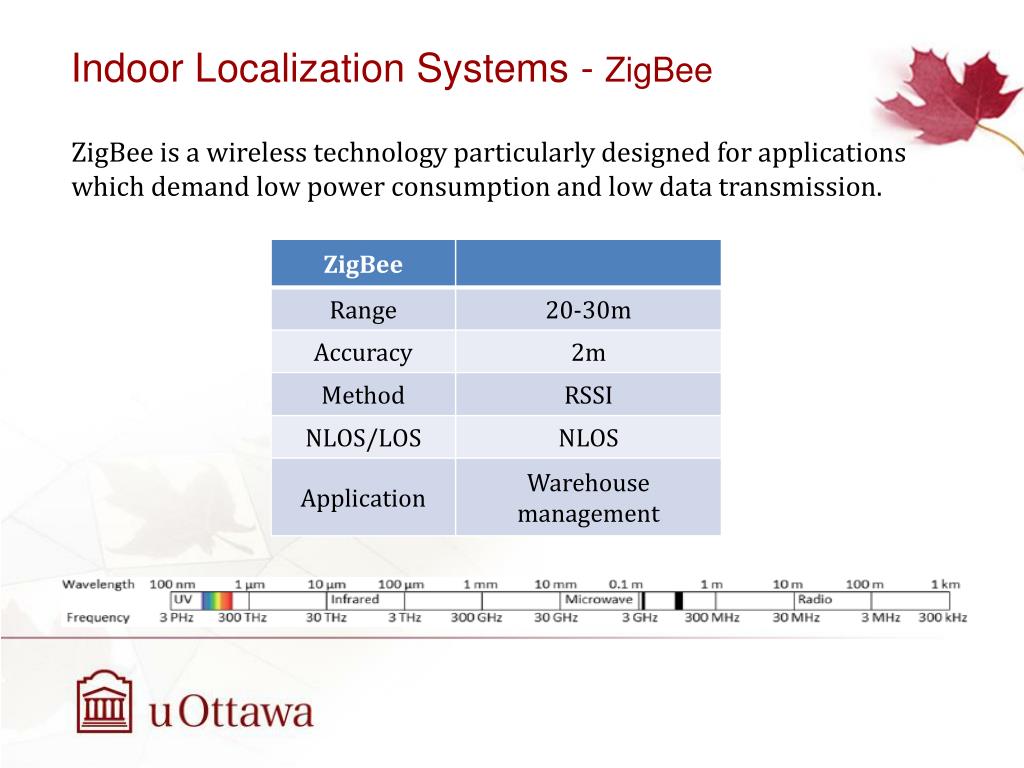 Indoor Localization Systems - ZigBee

ZigBee is a wireless technology particularly designed for applications which demand low power consumption and low data transmission.

| ZigBee | |
|---|---|
| Range | 20-30m |
| Accuracy | 2m |
| Method | RSSI |
| NLOS/LOS | NLOS |
| Application | Warehouse management |

Wavelength 100 nm 1 μm 10 μm 100 μm 1 mm 10 mm 0.1 m 1 m 10 m 100 m 1 km
UV Infrared Microwave Radio
Frequency 3 PHz 300 THz 30 THz 3 THz 300 GHz 30 GHz 3 GHz 300 MHz 30 MHz 3 MHz 300 kHz

uOttawa